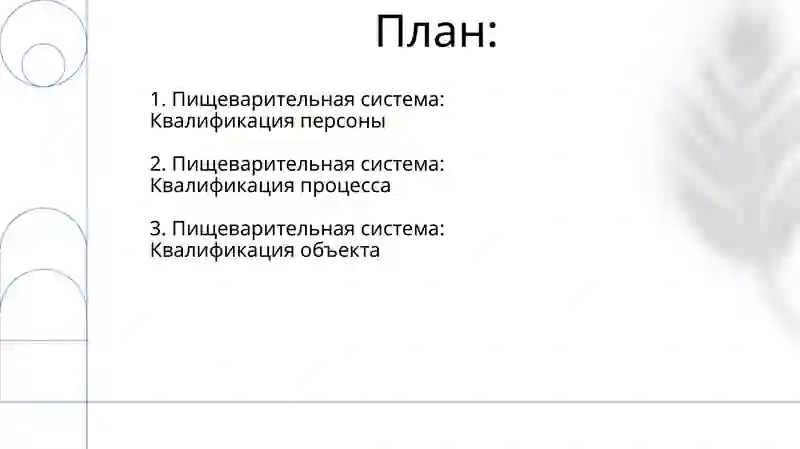 План:

1. Пищеварительная система:
Квалификация персоны

2. Пищеварительная система:
Квалификация процесса

3. Пищеварительная система:
Квалификация объекта